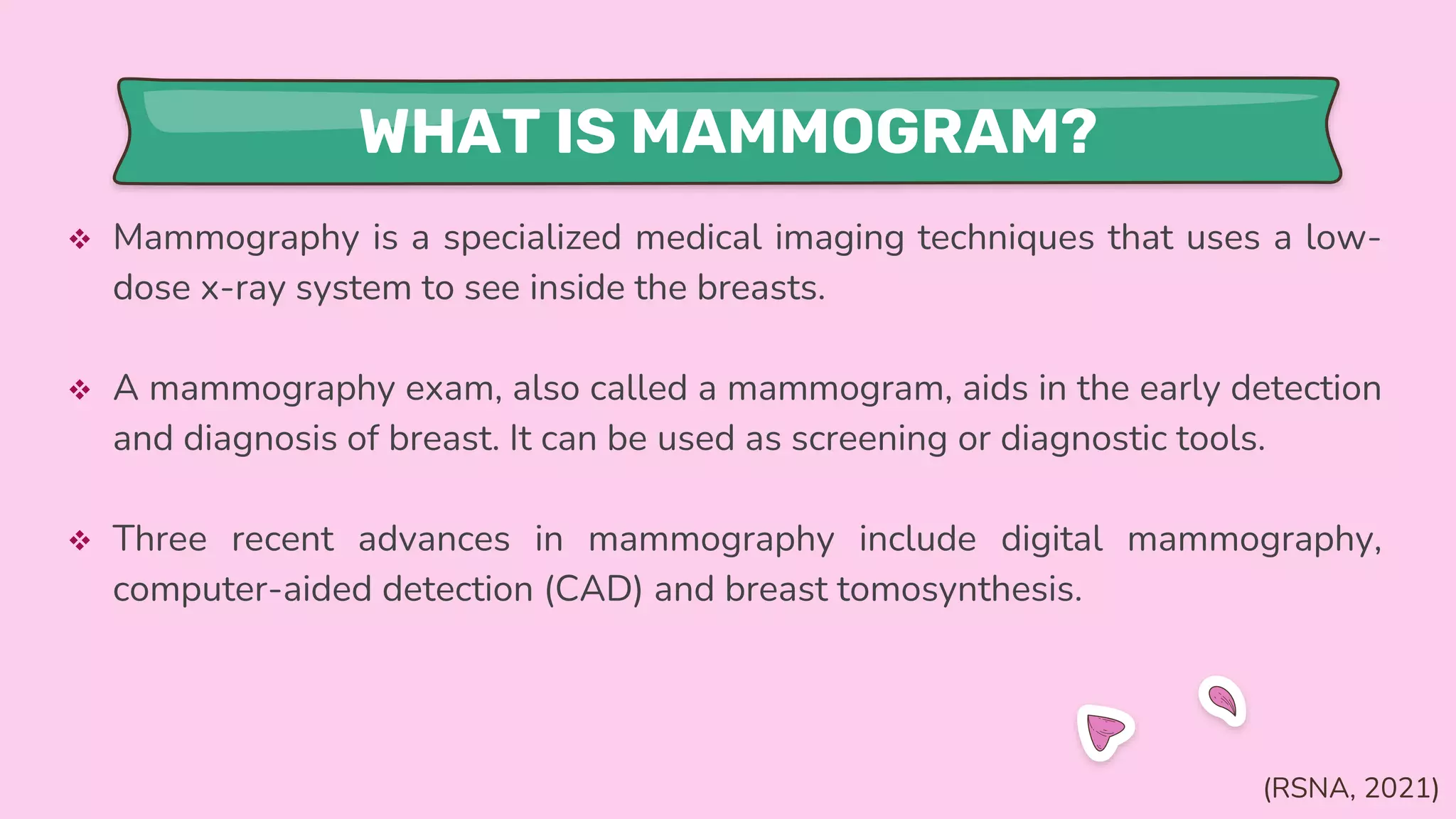 WHAT IS MAMMOGRAM?

❖ Mammography is a specialized medical imaging techniques that uses a low-dose x-ray system to see inside the breasts.

❖ A mammography exam, also called a mammogram, aids in the early detection and diagnosis of breast. It can be used as screening or diagnostic tools.

❖ Three recent advances in mammography include digital mammography, computer-aided detection (CAD) and breast tomosynthesis.

(RSNA, 2021)